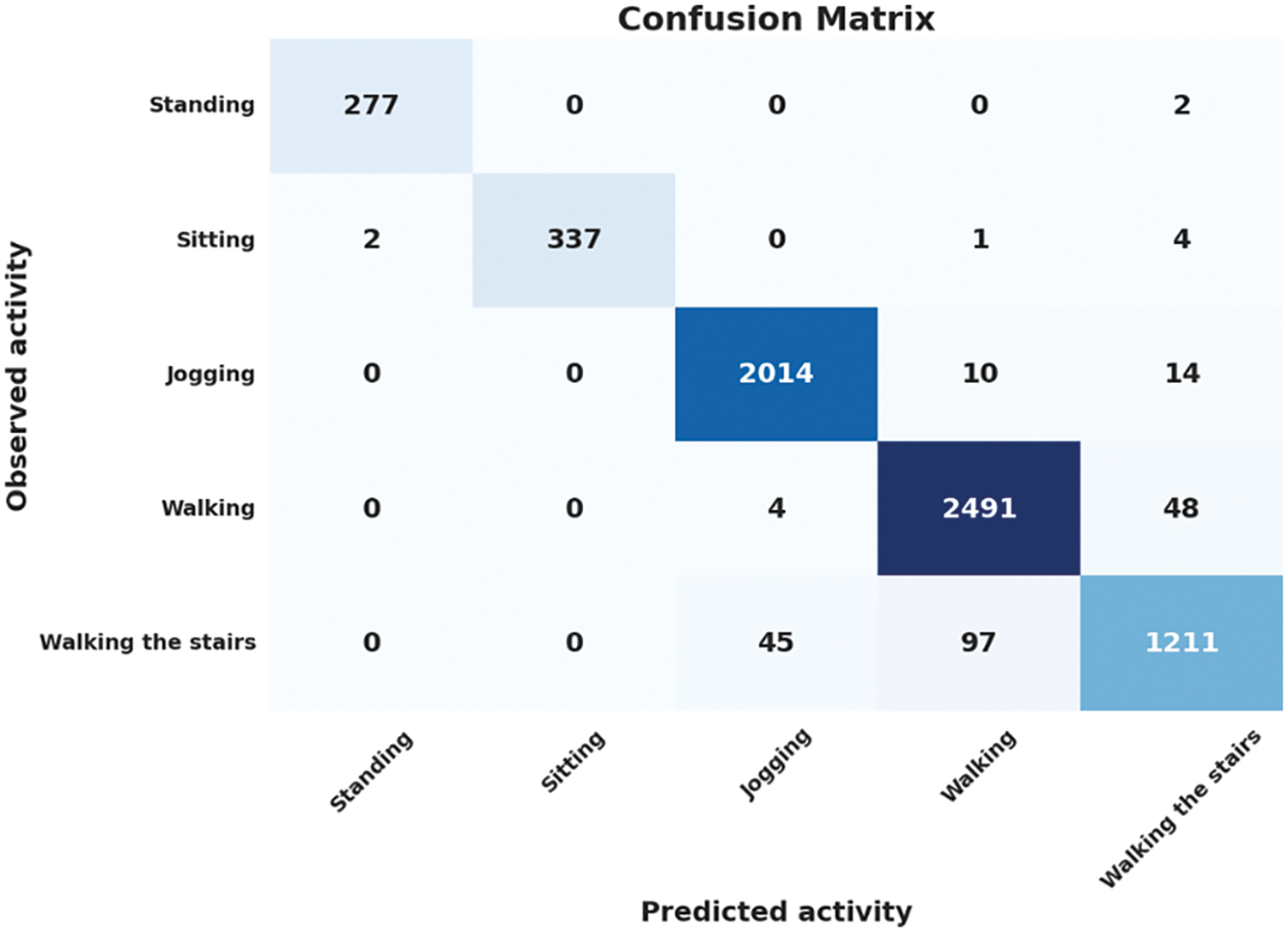 Confusion Matrix

Observed activity

| | Standing | Sitting | Jogging | Walking | Walking the stairs |
|---|---|---|---|---|---|
| Standing | 277 | 0 | 0 | 0 | 2 |
| Sitting | 2 | 337 | 0 | 1 | 4 |
| Jogging | 0 | 0 | 2014 | 10 | 14 |
| Walking | 0 | 0 | 4 | 2491 | 48 |
| Walking the stairs | 0 | 0 | 45 | 97 | 1211 |

Predicted activity